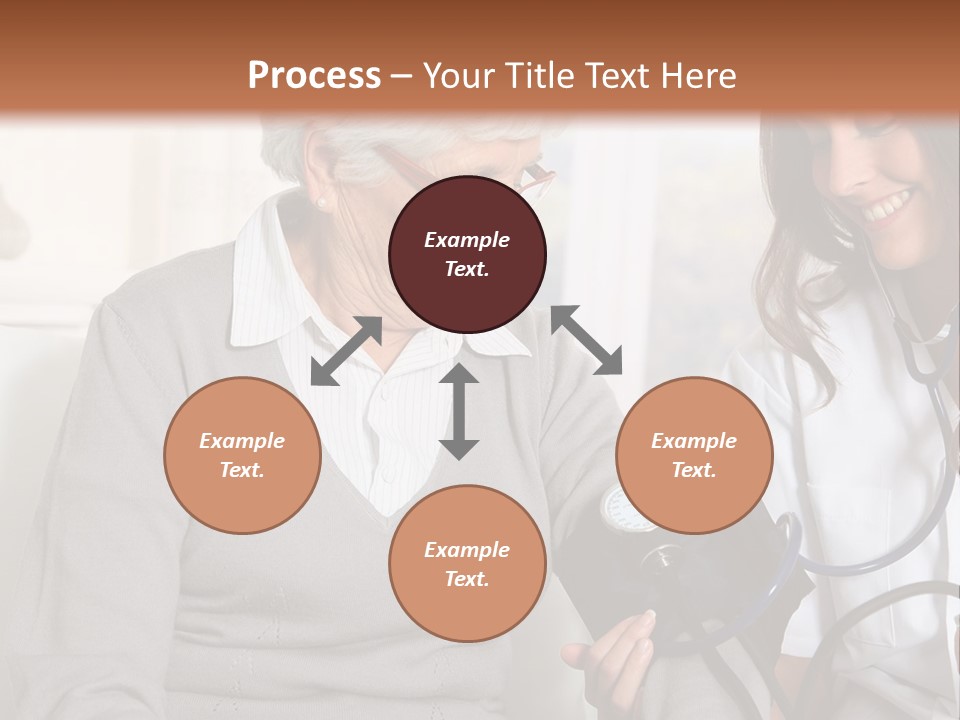 Process – Your Title Text Here

Example Text.

Example Text.

Example Text.

Example Text.